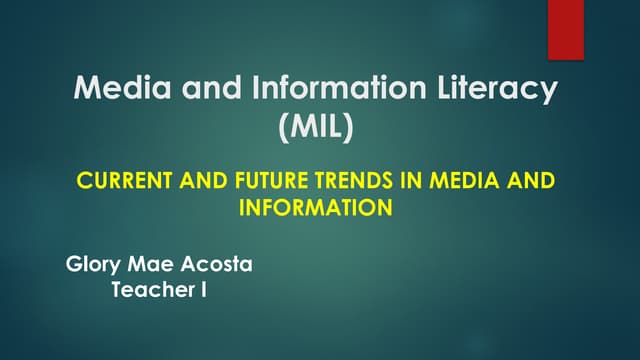 Media and Information Literacy (MIL)

CURRENT AND FUTURE TRENDS IN MEDIA AND INFORMATION

Glory Mae Acosta
Teacher I